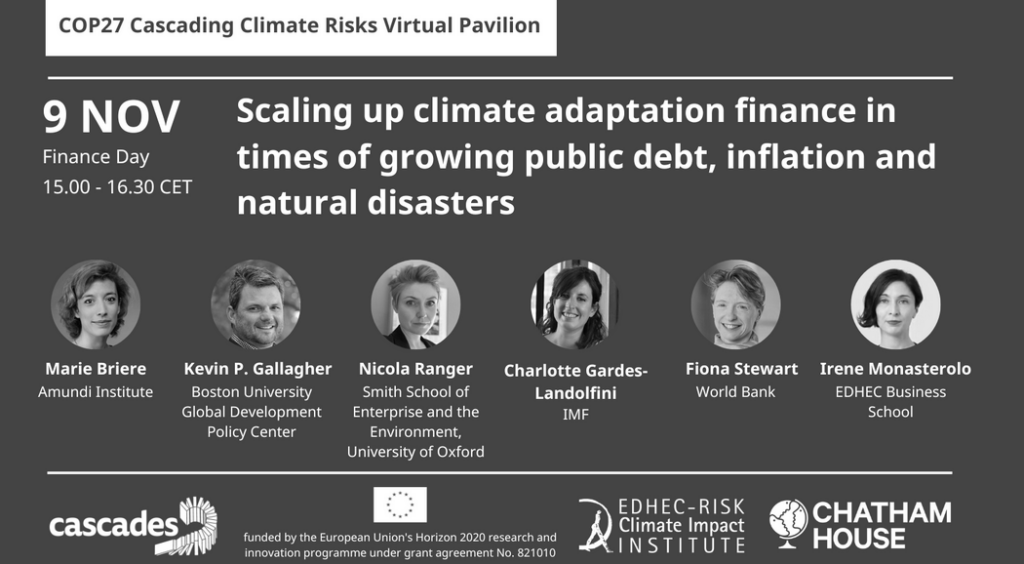 COP27 Cascading Climate Risks Virtual Pavilion

9 NOV
Finance Day
15.00 - 16.30 CET

Scaling up climate adaptation finance in times of growing public debt, inflation and natural disasters

Marie Briere
Amundi Institute

Kevin P. Gallagher
Boston University Global Development Policy Center

Nicola Ranger
Smith School of Enterprise and the Environment, University of Oxford

Charlotte Gardes-Landolfini
IMF

Fiona Stewart
World Bank

Irene Monasterolo
EDHEC Business School

cascades

funded by the European Union's Horizon 2020 research and innovation programme under grant agreement No. 821010

EDHEC-RISK
Climate Impact
INSTITUTE

CHATHAM HOUSE